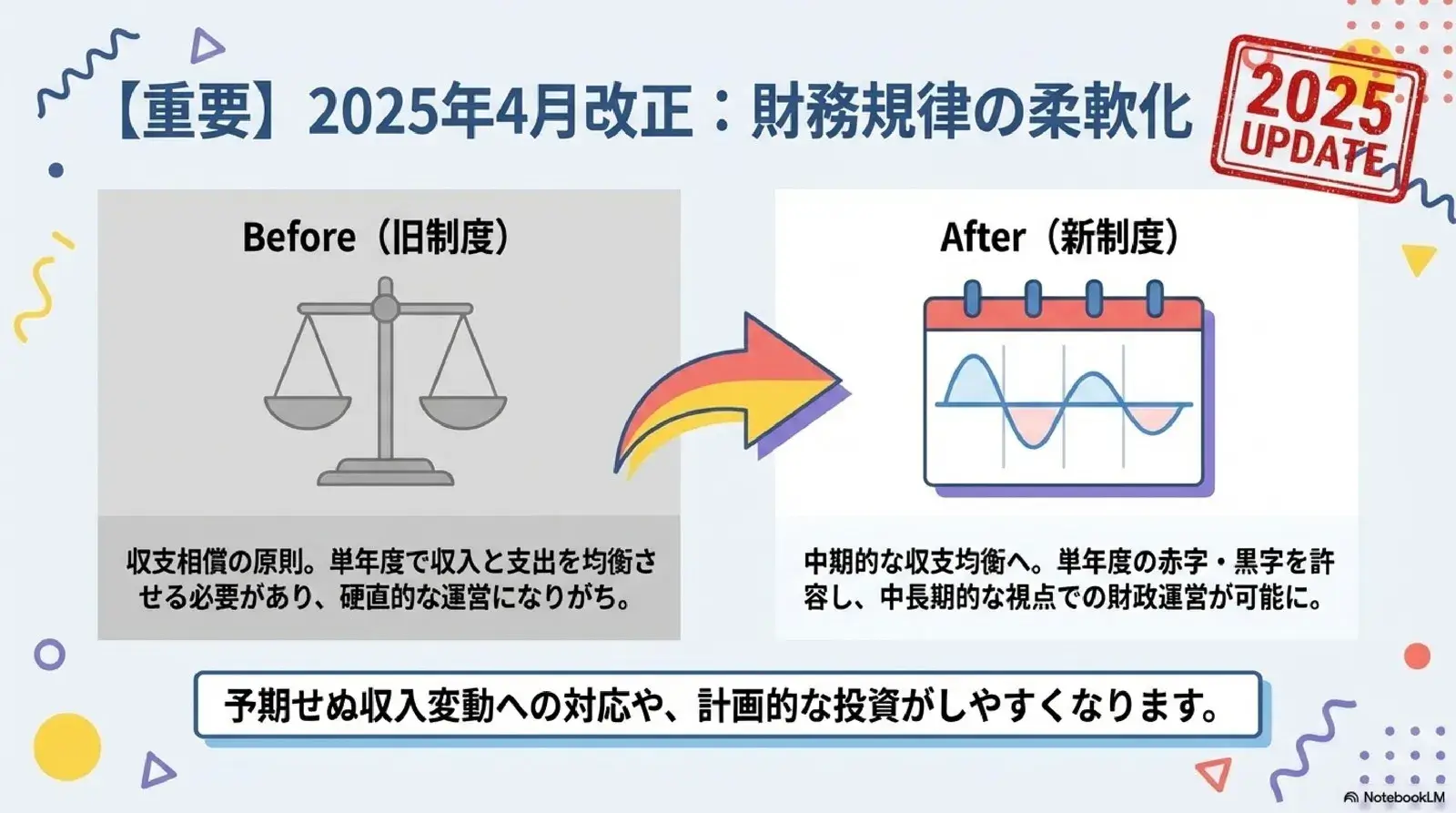 【重要】2025年4月改正：財務規律の柔軟化

2025 UPDATE

Before（旧制度）

収支相償の原則。単年度で収入と支出を均衡させる必要があり、硬直的な運営になりがち。

After（新制度）

中期的な収支均衡へ。単年度の赤字・黒字を許容し、中長期的な視点での財政運営が可能に。

予期せぬ収入変動への対応や、計画的な投資がしやすくなります。

NotebookLM